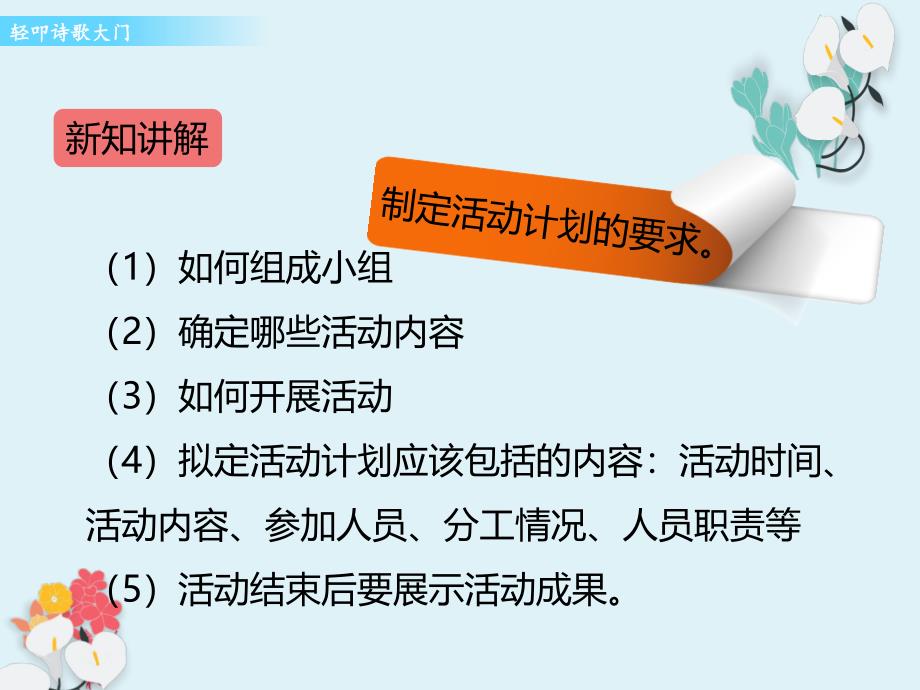 轻叩诗歌大门

新知讲解

制定活动计划的要求。

（1）如何组成小组

（2）确定哪些活动内容

（3）如何开展活动

（4）拟定活动计划应该包括的内容：活动时间、活动内容、参加人员、分工情况、人员职责等

（5）活动结束后要展示活动成果。